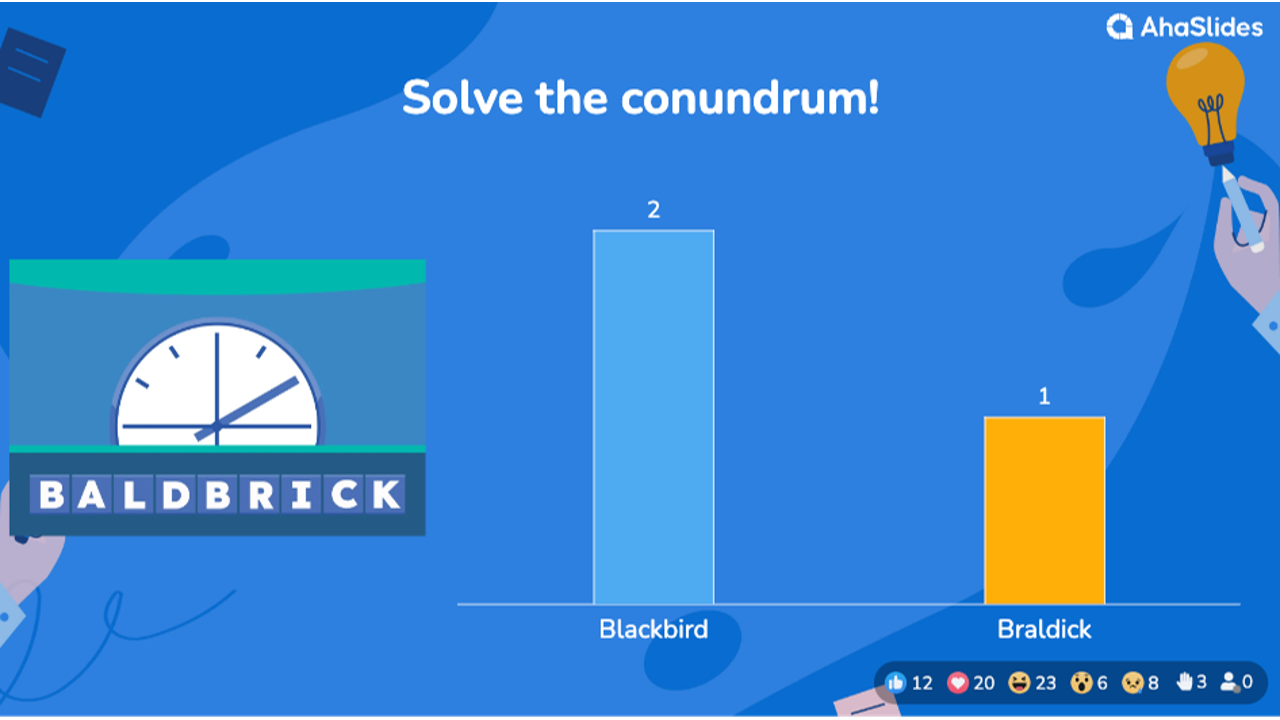 AhaSlides

Solve the conundrum!

BALDBRICK

2

1

Blackbird

Braldick

12 20 23 6 8 3 0